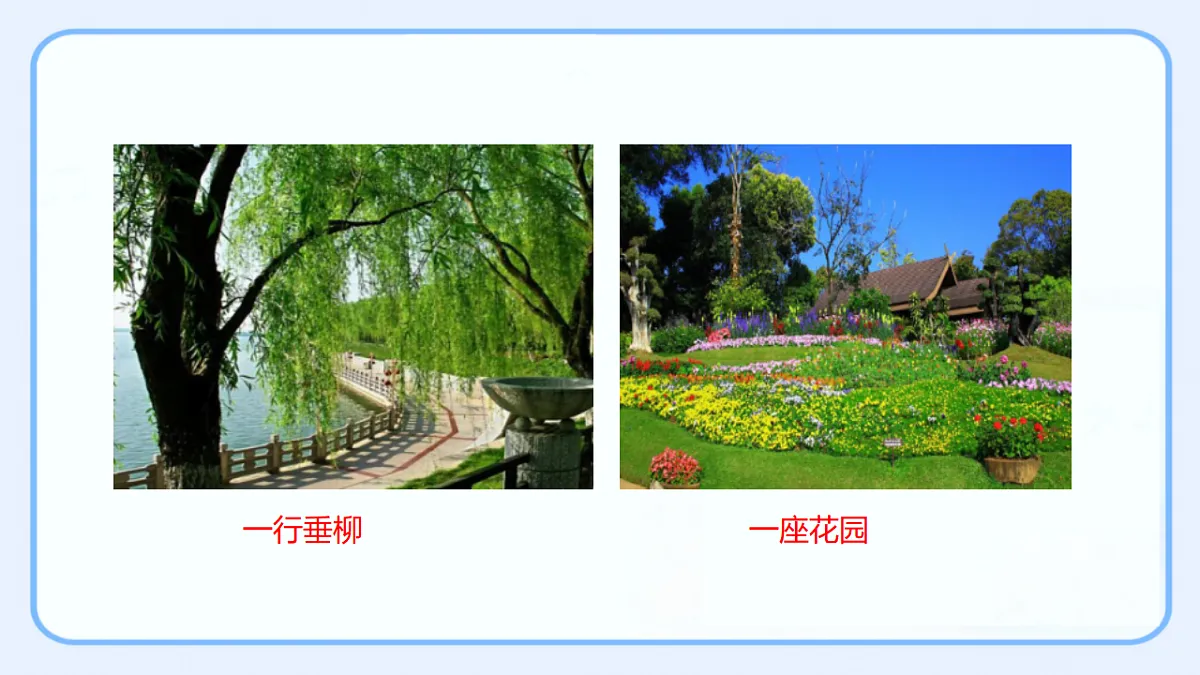 一行垂柳

一座花园